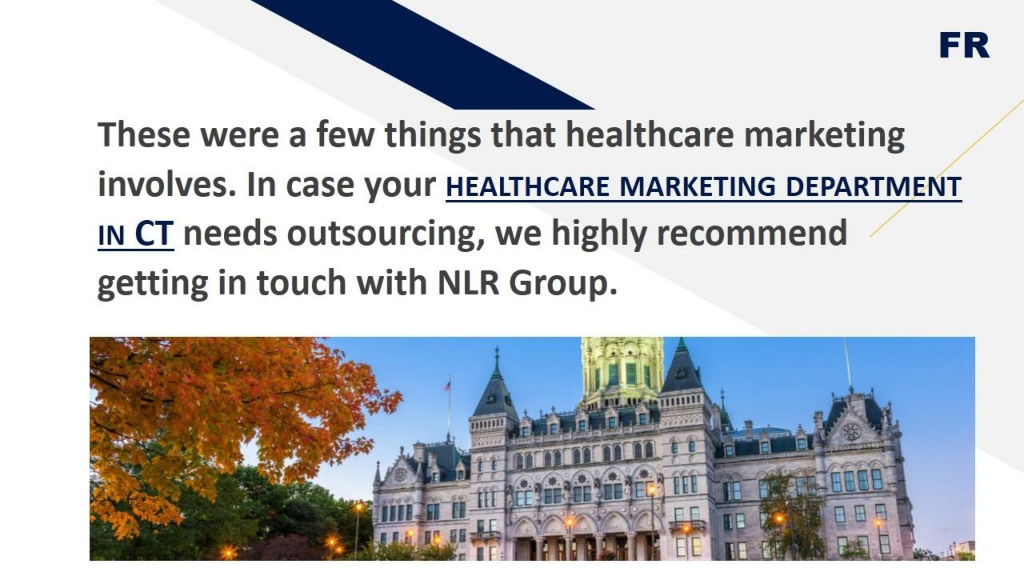 FR

These were a few things that healthcare marketing involves. In case your HEALTHCARE MARKETING DEPARTMENT IN CT needs outsourcing, we highly recommend getting in touch with NLR Group.